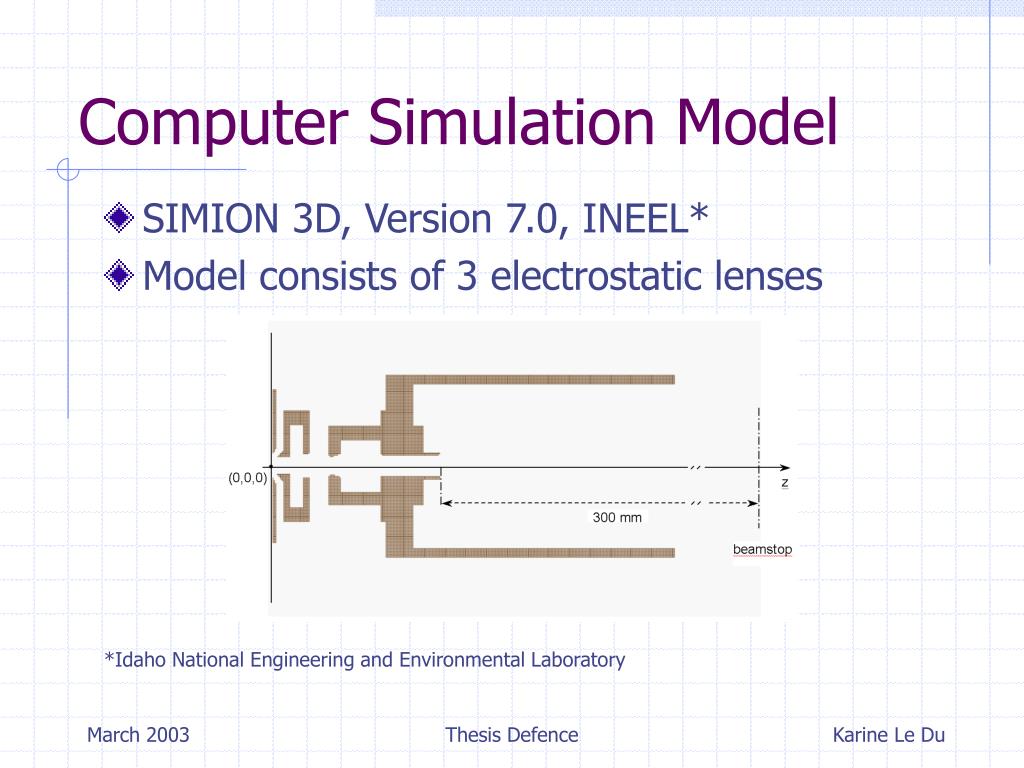 Computer Simulation Model

SIMION 3D, Version 7.0, INEEL*

Model consists of 3 electrostatic lenses

(0,0,0)

z

300 mm

beamstop

*Idaho National Engineering and Environmental Laboratory

March 2003

Thesis Defence

Karine Le Du